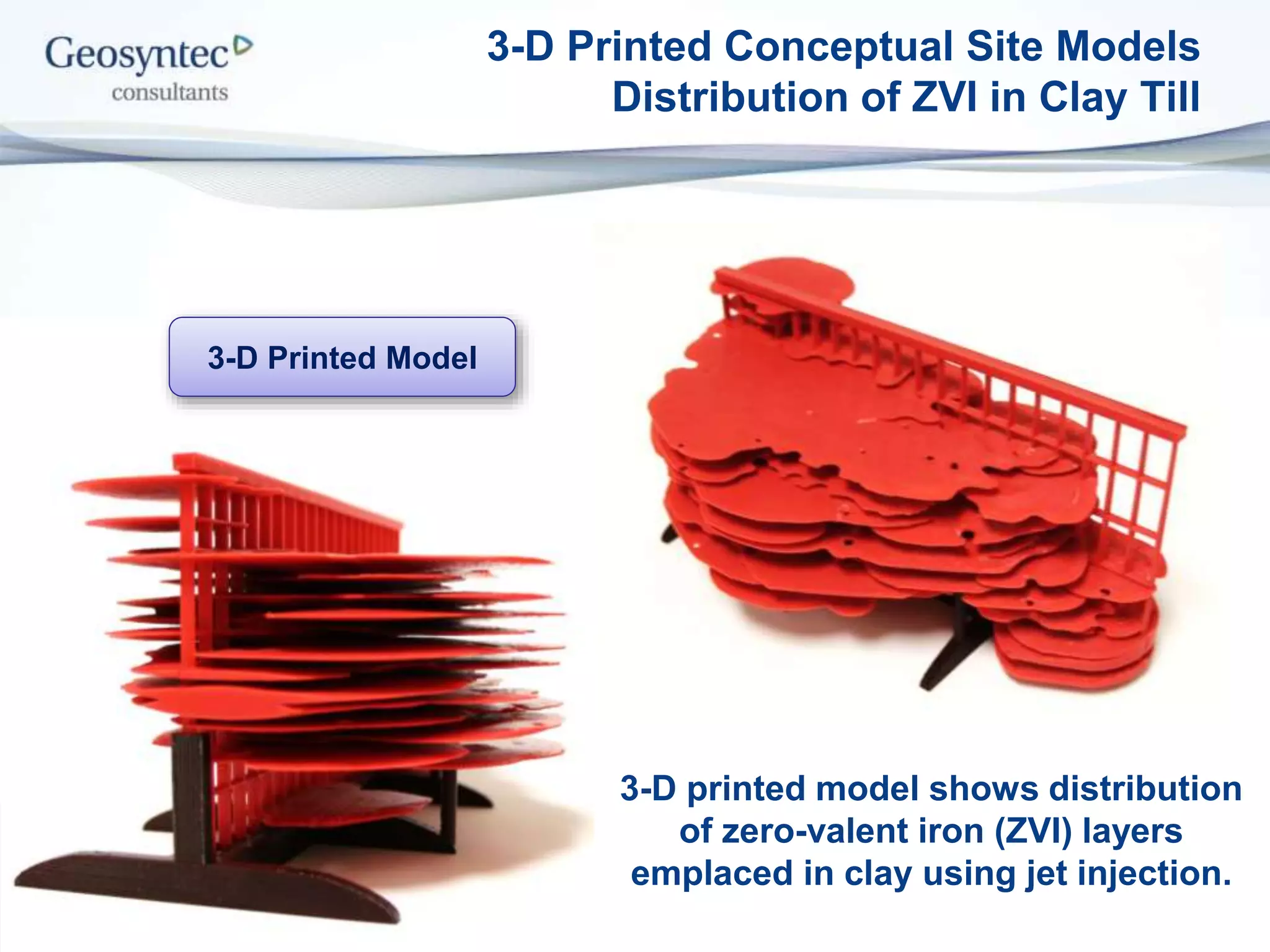 Geosyntec
consultants

3-D Printed Conceptual Site Models
Distribution of ZVI in Clay Till

3-D Printed Model

3-D printed model shows distribution of zero-valent iron (ZVI) layers emplaced in clay using jet injection.